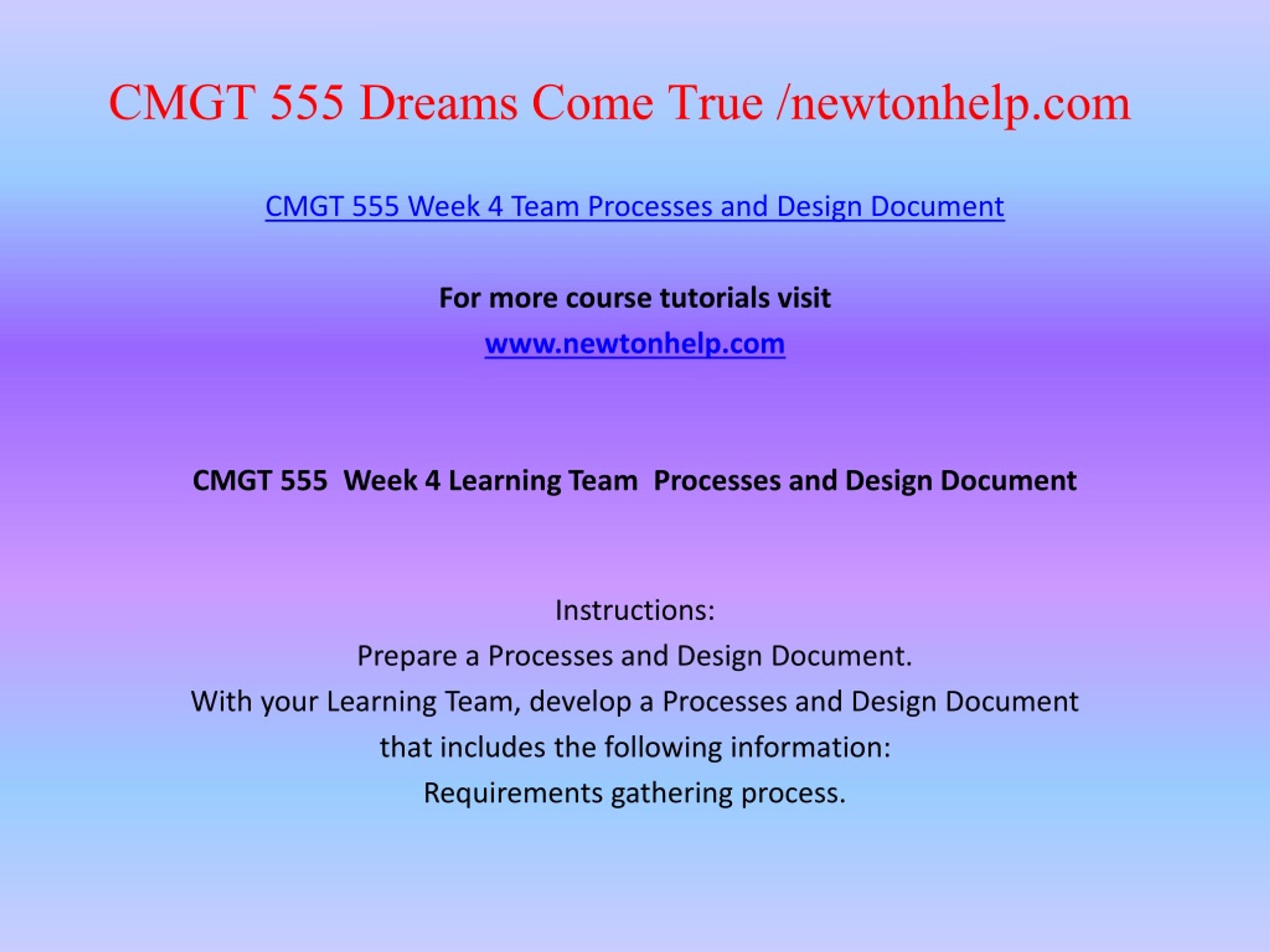 CMGT 555 Dreams Come True /newtonhelp.com

CMGT 555 Week 4 Team Processes and Design Document

For more course tutorials visit
www.newtonhelp.com

CMGT 555 Week 4 Learning Team Processes and Design Document

Instructions:
Prepare a Processes and Design Document.
With your Learning Team, develop a Processes and Design Document that includes the following information:
Requirements gathering process.